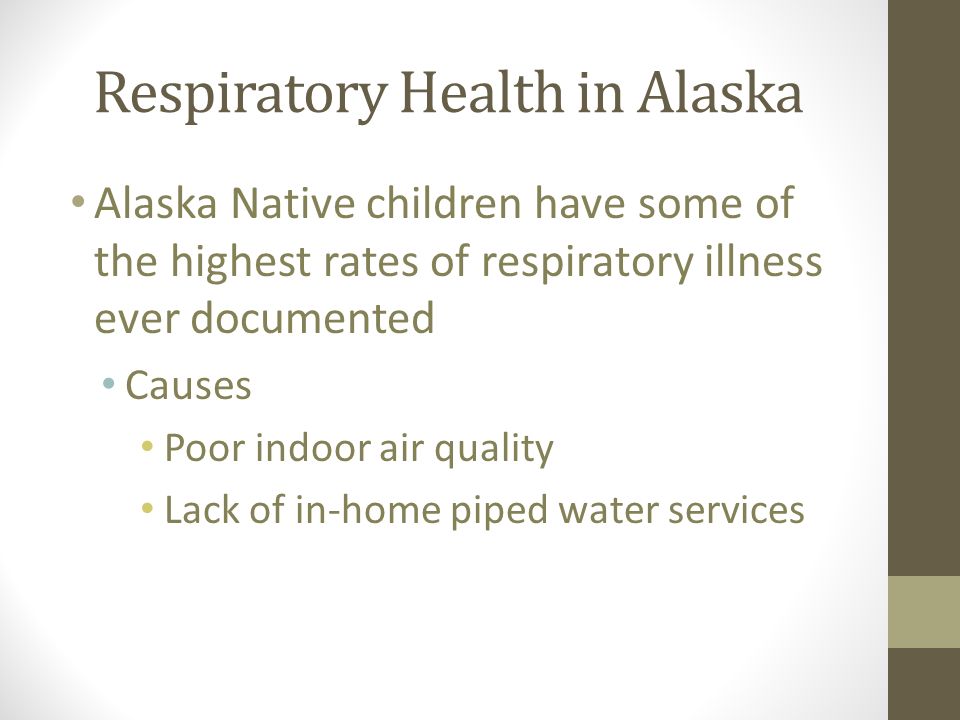 Respiratory Health in Alaska

• Alaska Native children have some of the highest rates of respiratory illness ever documented

• Causes

• Poor indoor air quality

• Lack of in-home piped water services